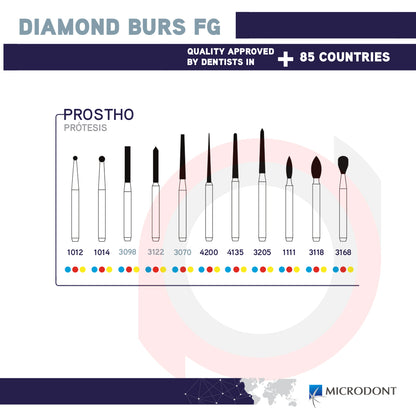 DIAMOND BURS FG

QUALITY APPROVED BY DENTISTS IN + 85 COUNTRIES

PROSTHO
PRÓTESIS

1012 1014 3098 3122 3070 4200 4135 3205 1111 3118 3168

MICRODONT